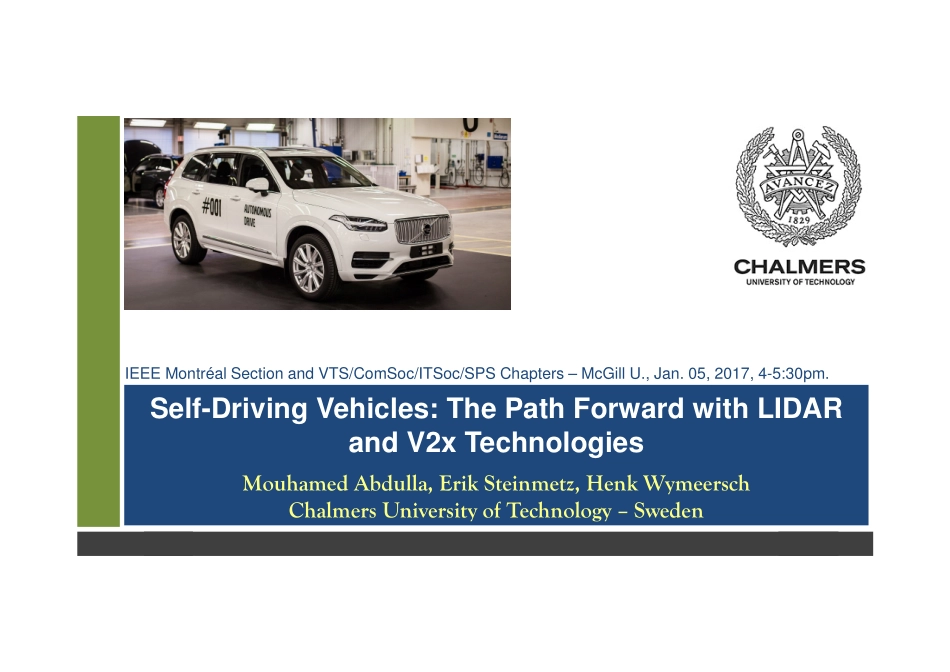 #001 AUTONOMOUS DRIVE

AVANCEZ 1829

CHALMERS
UNIVERSITY OF TECHNOLOGY

IEEE Montréal Section and VTS/ComSoc/ITSoc/SPS Chapters – McGill U., Jan. 05, 2017, 4-5:30pm.

Self-Driving Vehicles: The Path Forward with LIDAR and V2x Technologies

Mouhamed Abdulla, Erik Steinmetz, Henk Wymeersch
Chalmers University of Technology – Sweden